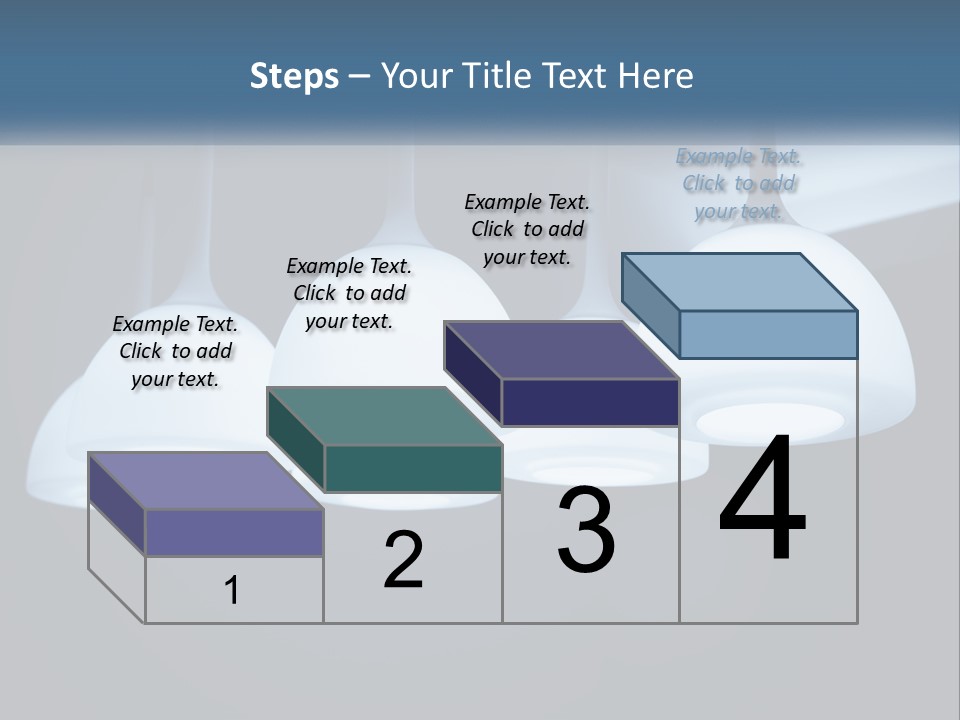 Steps – Your Title Text Here

Example Text. Click to add your text.

Example Text. Click to add your text.

Example Text. Click to add your text.

Example Text. Click to add your text.

1

2

3

4